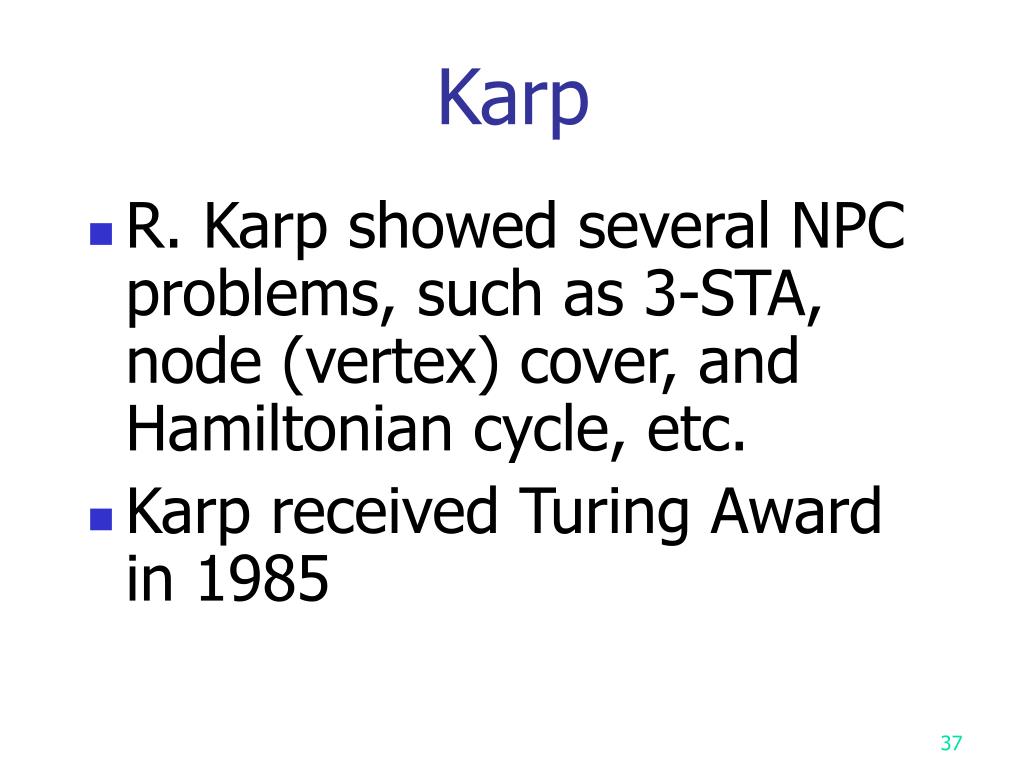 Karp

R. Karp showed several NPC problems, such as 3-STA, node (vertex) cover, and Hamiltonian cycle, etc.

Karp received Turing Award in 1985

37